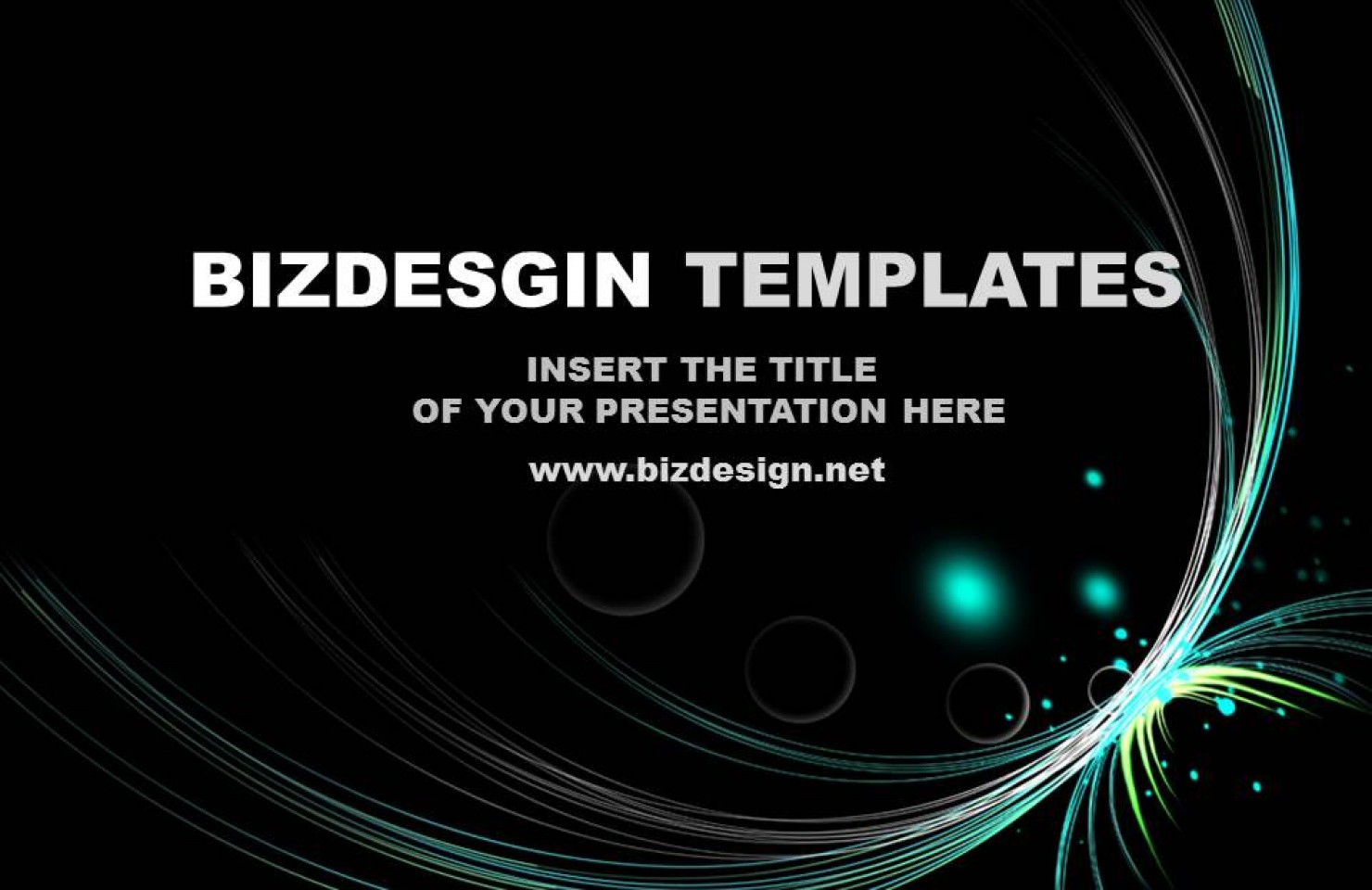 BIZDESGIN TEMPLATES

INSERT THE TITLE
OF YOUR PRESENTATION HERE

www.bizdesign.net